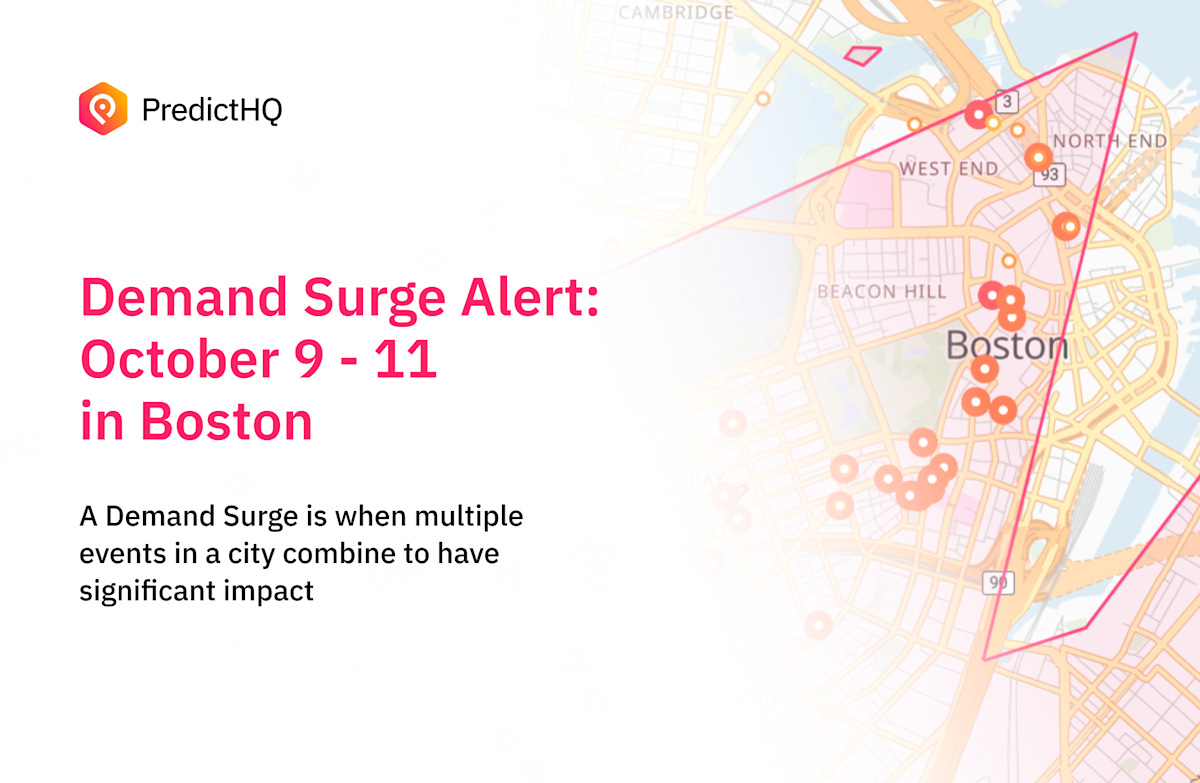 PredictHQ

Demand Surge Alert: October 9 - 11 in Boston

A Demand Surge is when multiple events in a city combine to have significant impact

CAMBRIDGE
3
NORTH END
WEST END
93
BEACON HILL
Boston
90